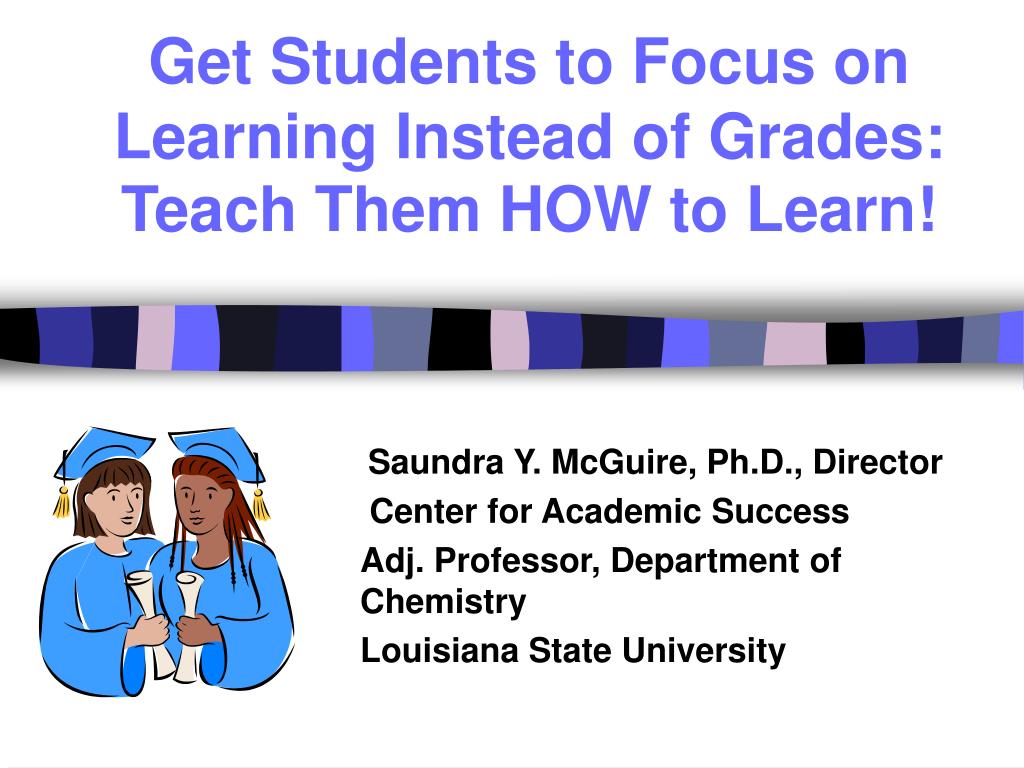 Get Students to Focus on Learning Instead of Grades: Teach Them HOW to Learn!

Saundra Y. McGuire, Ph.D., Director

Center for Academic Success

Adj. Professor, Department of Chemistry

Louisiana State University